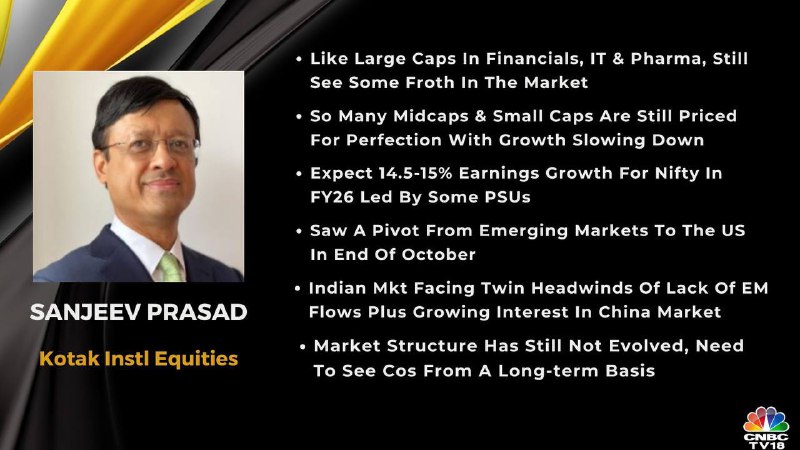 SANJEEV PRASAD

Kotak Instl Equities

• Like Large Caps In Financials, IT & Pharma, Still See Some Froth In The Market

• So Many Midcaps & Small Caps Are Still Priced For Perfection With Growth Slowing Down

• Expect 14.5-15% Earnings Growth For Nifty In FY26 Led By Some PSUs

• Saw A Pivot From Emerging Markets To The US In End Of October

• Indian Mkt Facing Twin Headwinds Of Lack Of EM Flows Plus Growing Interest In China Market

• Market Structure Has Still Not Evolved, Need To See Cos From A Long-term Basis

CNBC TV18